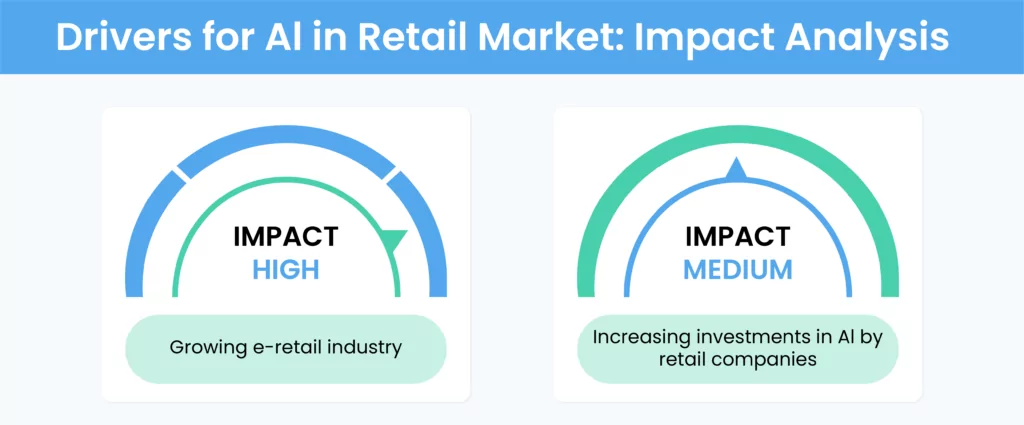 Drivers for AI in Retail Market: Impact Analysis

IMPACT
HIGH

Growing e-retail industry

IMPACT
MEDIUM

Increasing investments in AI by retail companies